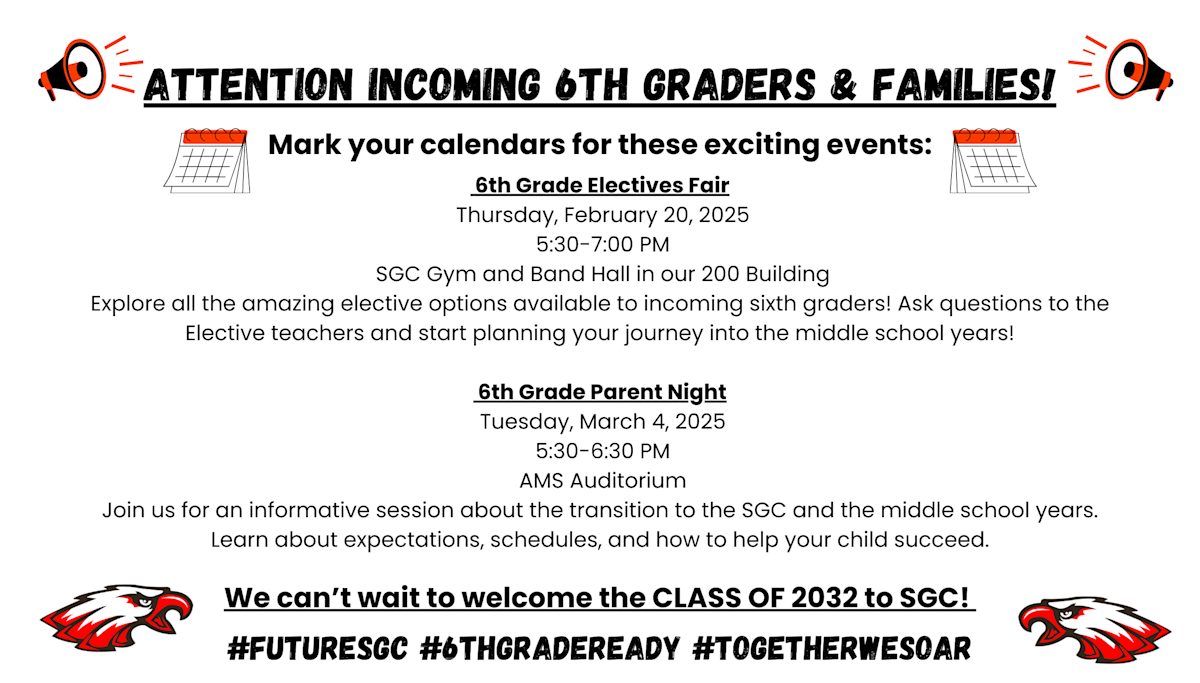 ATTENTION INCOMING 6TH GRADERS & FAMILIES!

Mark your calendars for these exciting events:

6th Grade Electives Fair
Thursday, February 20, 2025
5:30-7:00 PM
SGC Gym and Band Hall in our 200 Building
Explore all the amazing elective options available to incoming sixth graders! Ask questions to the Elective teachers and start planning your journey into the middle school years!

6th Grade Parent Night
Tuesday, March 4, 2025
5:30-6:30 PM
AMS Auditorium
Join us for an informative session about the transition to the SGC and the middle school years. Learn about expectations, schedules, and how to help your child succeed.

We can't wait to welcome the CLASS OF 2032 to SGC!

#FUTURESGC #6THGRADEREADY #TOGETHERWESOAR